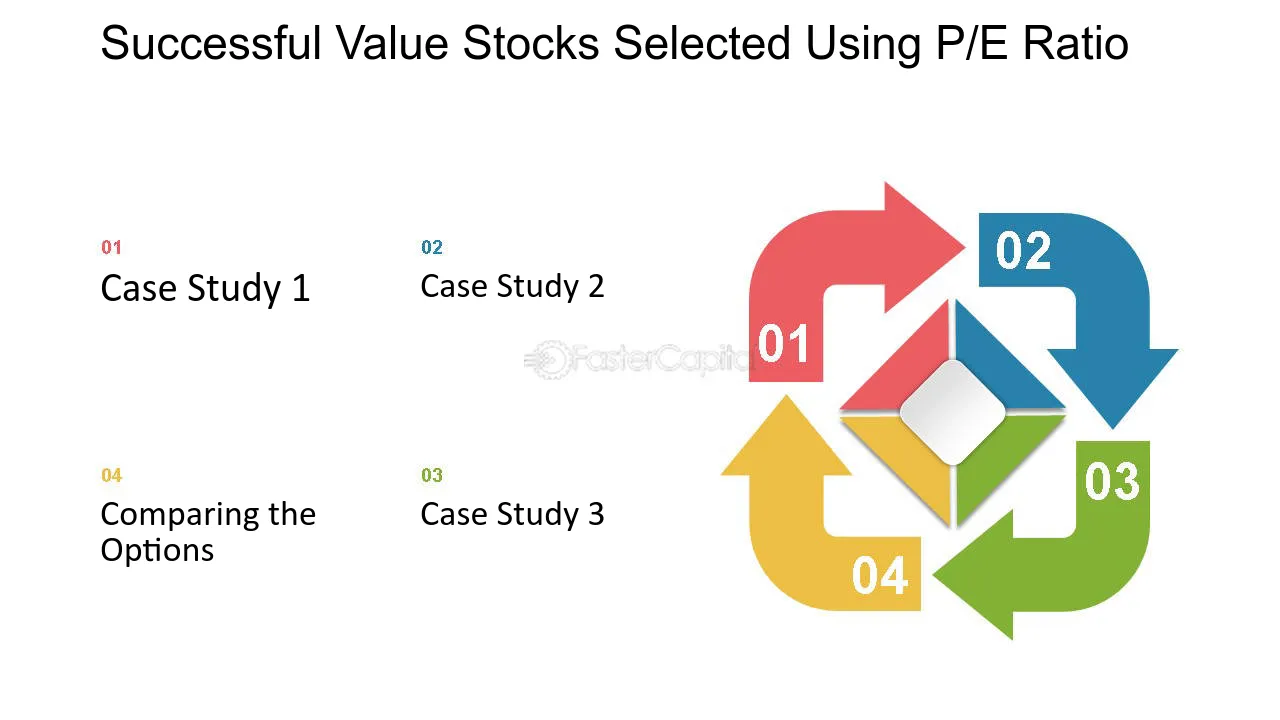 Successful Value Stocks Selected Using P/E Ratio

01
Case Study 1

02
Case Study 2

04
Comparing the Options

03
Case Study 3

01

02

03

04

FasterCapital